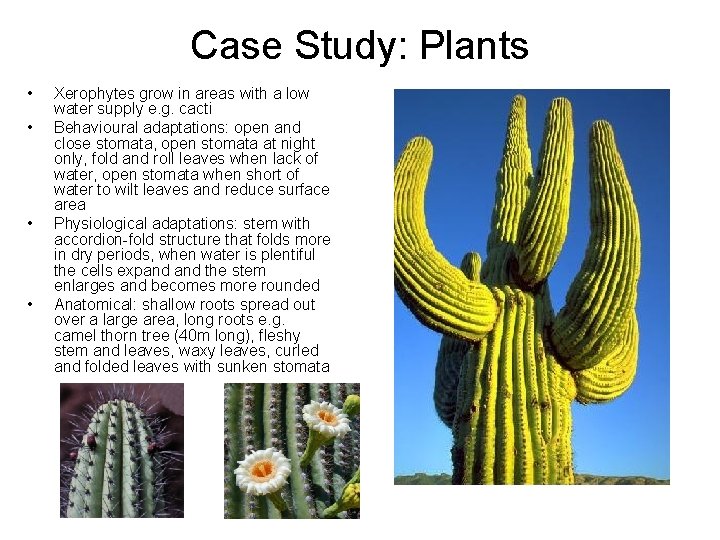 Case Study: Plants

• Xerophytes grow in areas with a low water supply e.g. cacti
• Behavioural adaptations: open and close stomata, open stomata at night only, fold and roll leaves when lack of water, open stomata when short of water to wilt leaves and reduce surface area
• Physiological adaptations: stem with accordion-fold structure that folds more in dry periods, when water is plentiful the cells expand and the stem enlarges and becomes more rounded
• Anatomical: shallow roots spread out over a large area, long roots e.g. camel thorn tree (40m long), fleshy stem and leaves, waxy leaves, curled and folded leaves with sunken stomata